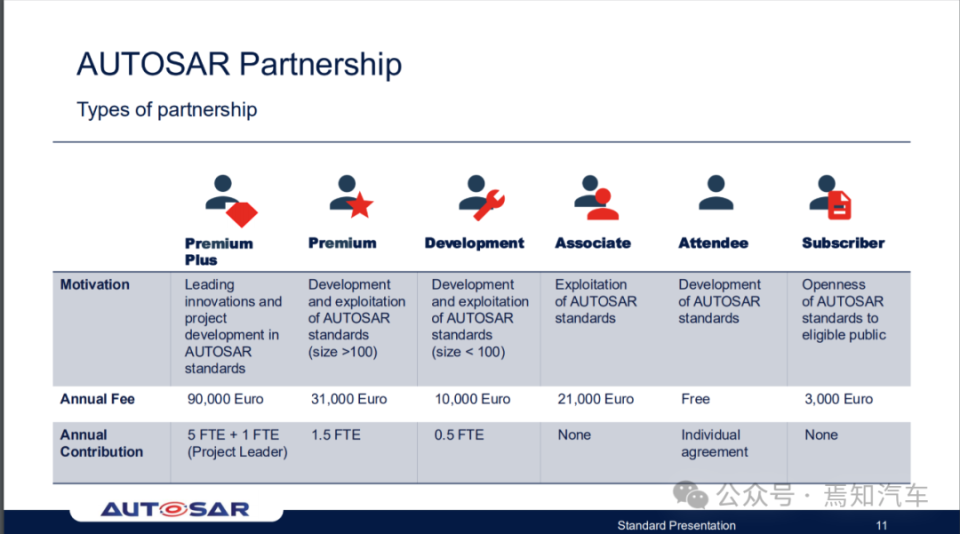 AUTOSAR Partnership

Types of partnership

| | Premium Plus | Premium | Development | Associate | Attendee | Subscriber |
|---|---|---|---|---|---|---|
| Motivation | Leading innovations and project development in AUTOSAR standards | Development and exploitation of AUTOSAR standards (size >100) | Development and exploitation of AUTOSAR standards (size < 100) | Exploitation of AUTOSAR standards | Development of AUTOSAR standards | Openness of AUTOSAR standards to eligible public |
| Annual Fee | 90,000 Euro | 31,000 Euro | 10,000 Euro | 21,000 Euro | Free | 3,000 Euro |
| Annual Contribution | 5 FTE + 1 FTE (Project Leader) | 1.5 FTE | 0.5 FTE | None | Individual agreement | None |

公众号 · 焉知汽车

AUTOSAR

Standard Presentation

11